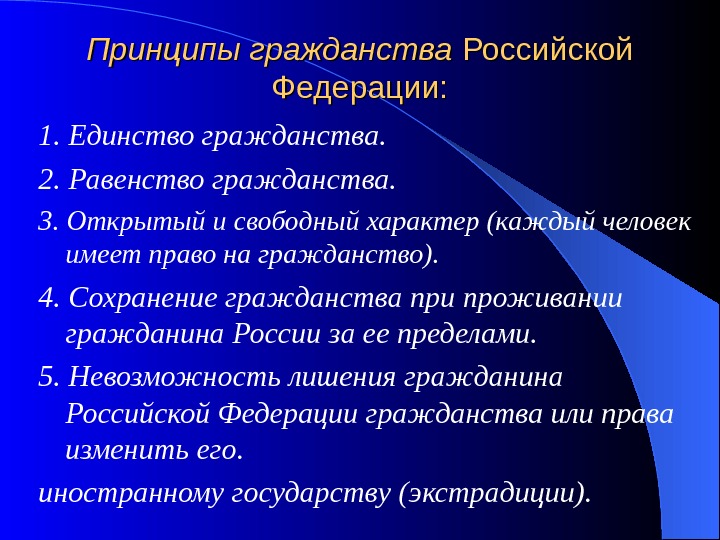 Принципы гражданства Российской Федерации:

1. Единство гражданства.

2. Равенство гражданства.

3. Открытый и свободный характер (каждый человек имеет право на гражданство).

4. Сохранение гражданства при проживании гражданина России за ее пределами.

5. Невозможность лишения гражданина Российской Федерации гражданства или права изменить его.

иностранному государству (экстрадиции).